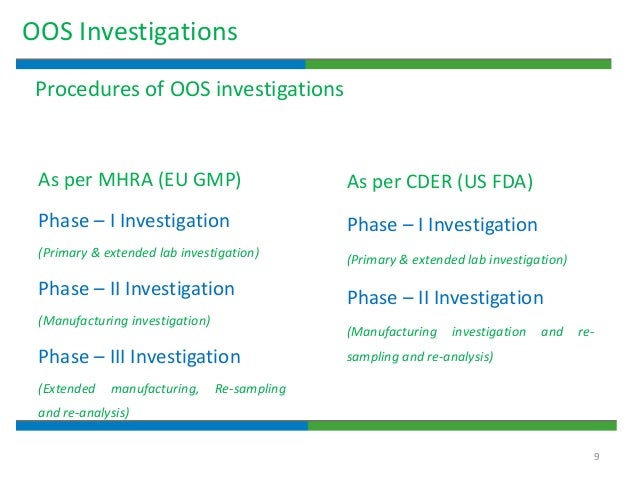 OOS Investigations

Procedures of OOS investigations

As per MHRA (EU GMP)

Phase – I Investigation

(Primary & extended lab investigation)

Phase – II Investigation

(Manufacturing investigation)

Phase – III Investigation

(Extended manufacturing, Re-sampling and re-analysis)

As per CDER (US FDA)

Phase – I Investigation

(Primary & extended lab investigation)

Phase – II Investigation

(Manufacturing investigation and re-sampling and re-analysis)

9